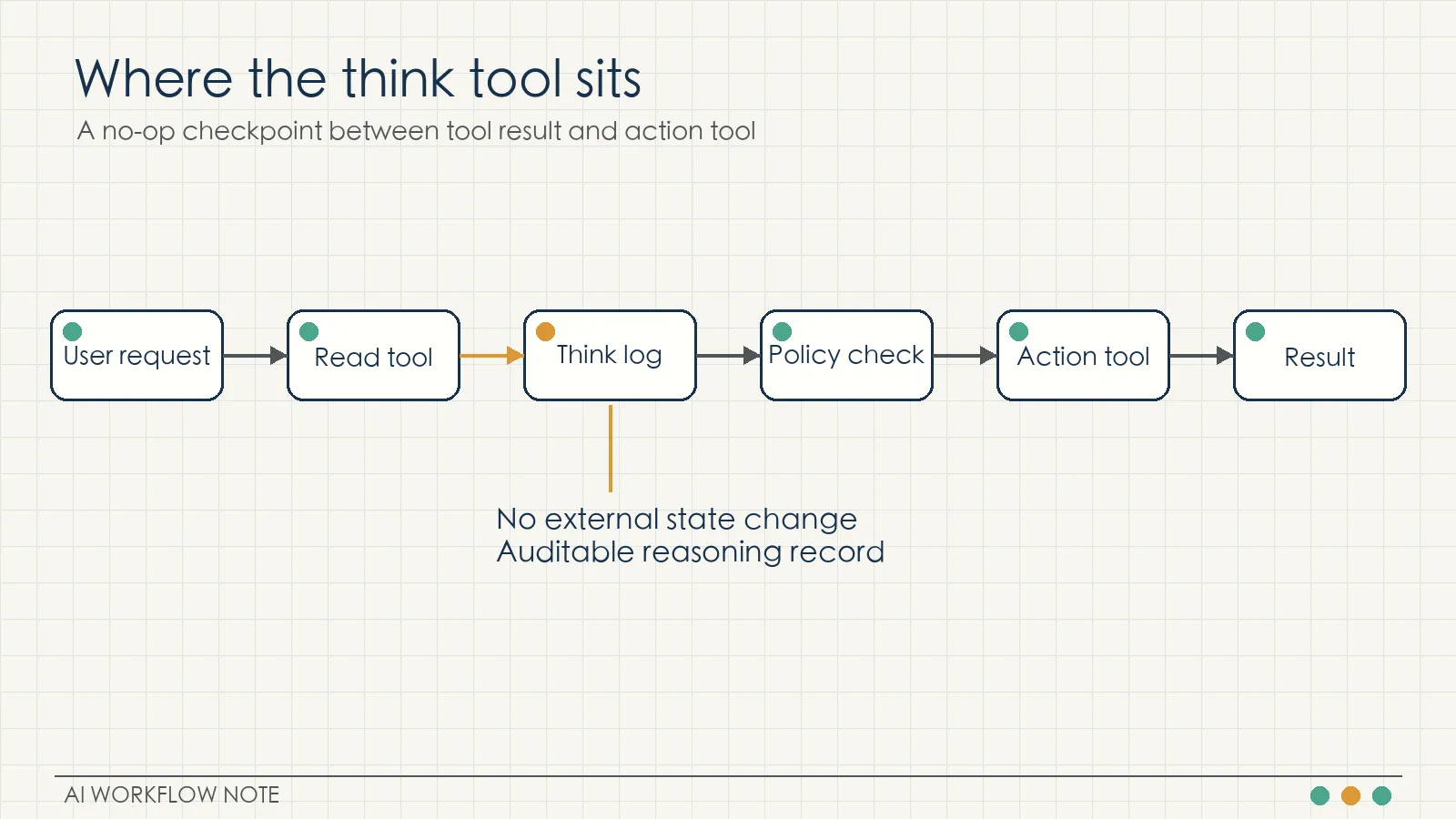 Where the think tool sits

A no-op checkpoint between tool result and action tool

User request

Read tool

Think log

Policy check

Action tool

Result

No external state change
Auditable reasoning record

AI WORKFLOW NOTE